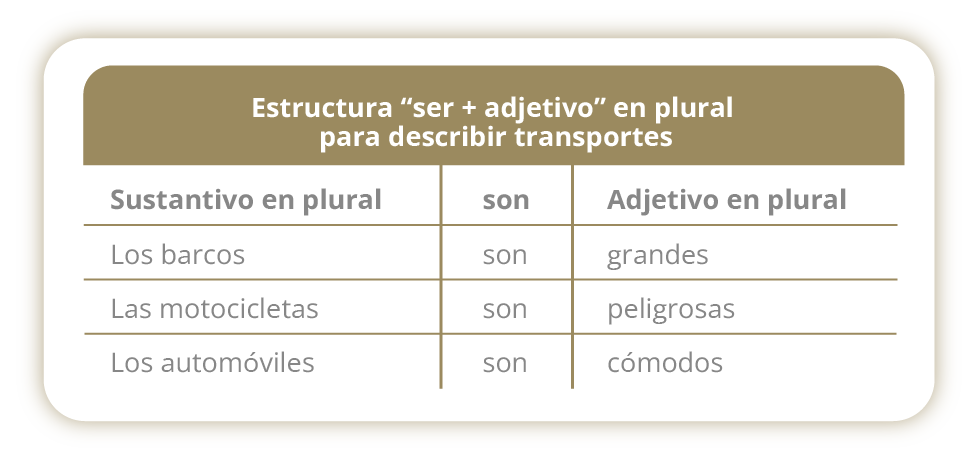 Estructura “ser + adjetivo” en plural para describir transportes

| Sustantivo en plural | son | Adjetivo en plural |
|---|---|---|
| Los barcos | son | grandes |
| Las motocicletas | son | peligrosas |
| Los automóviles | son | cómodos |